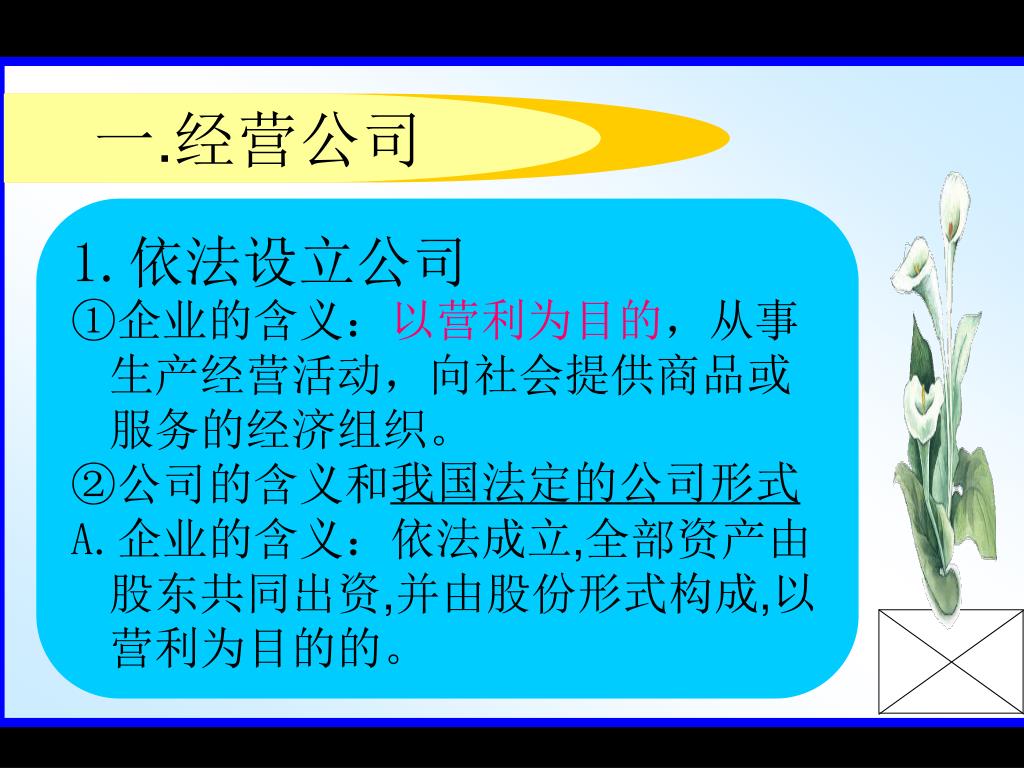 一.经营公司

1. 依法设立公司
①企业的含义：以营利为目的，从事生产经营活动，向社会提供商品或服务的经济组织。
②公司的含义和我国法定的公司形式
A. 企业的含义：依法成立,全部资产由股东共同出资,并由股份形式构成,以营利为目的的。